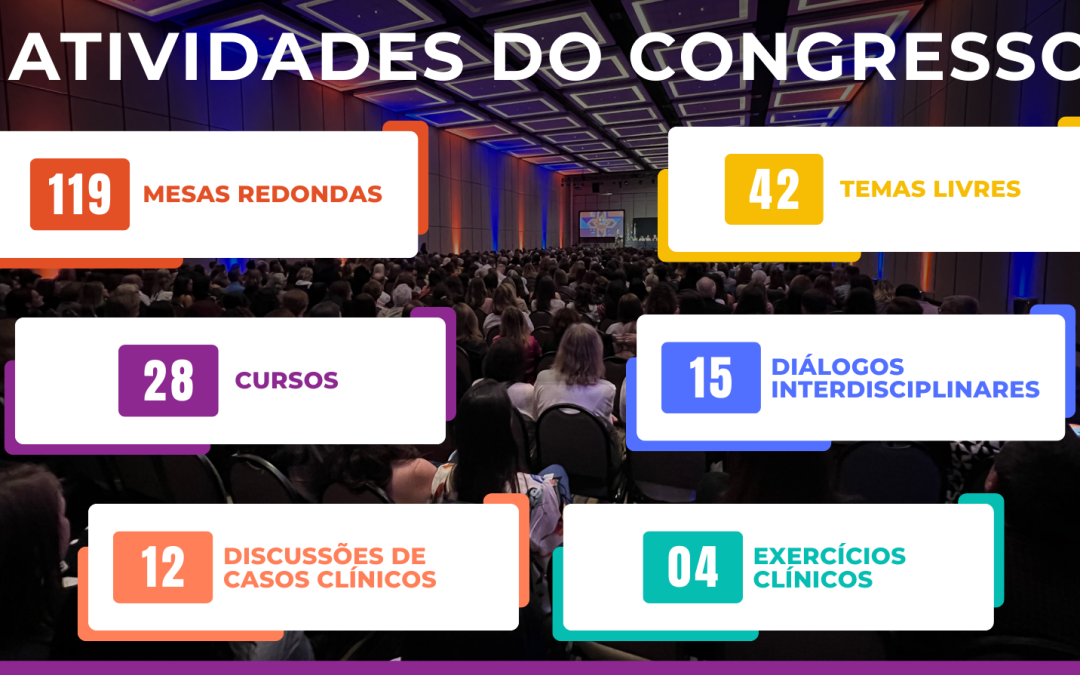 ATIVIDADES DO CONGRESSO

119 MESAS REDONDAS

42 TEMAS LIVRES

28 CURSOS

15 DIÁLOGOS INTERDISCIPLINARES

12 DISCUSSÕES DE CASOS CLÍNICOS

04 EXERCÍCIOS CLÍNICOS